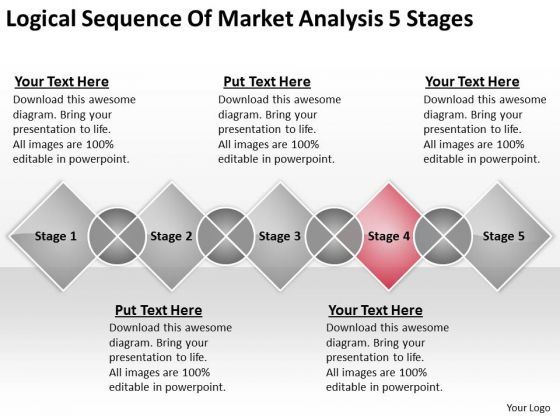 Logical Sequence Of Market Analysis 5 Stages

Your Text Here
Download this awesome diagram. Bring your presentation to life. All images are 100% editable in powerpoint.

Put Text Here
Download this awesome diagram. Bring your presentation to life. All images are 100% editable in powerpoint.

Your Text Here
Download this awesome diagram. Bring your presentation to life. All images are 100% editable in powerpoint.

Stage 1

Stage 2

Stage 3

Stage 4

Stage 5

Put Text Here
Download this awesome diagram. Bring your presentation to life. All images are 100% editable in powerpoint.

Your Text Here
Download this awesome diagram. Bring your presentation to life. All images are 100% editable in powerpoint.

Your Logo